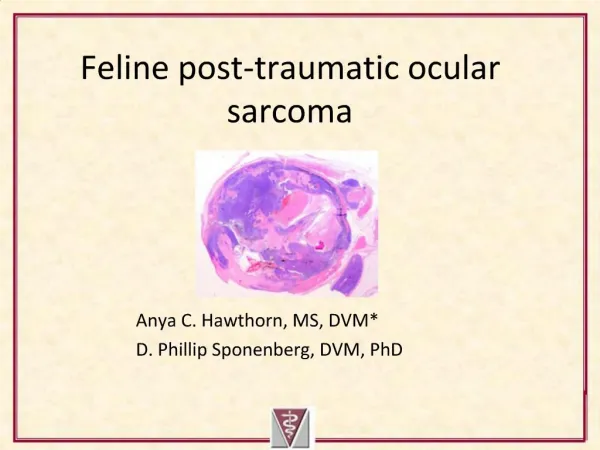 Feline post-traumatic ocular sarcoma

Anya C. Hawthorn, MS, DVM*
D. Phillip Sponenberg, DVM, PhD